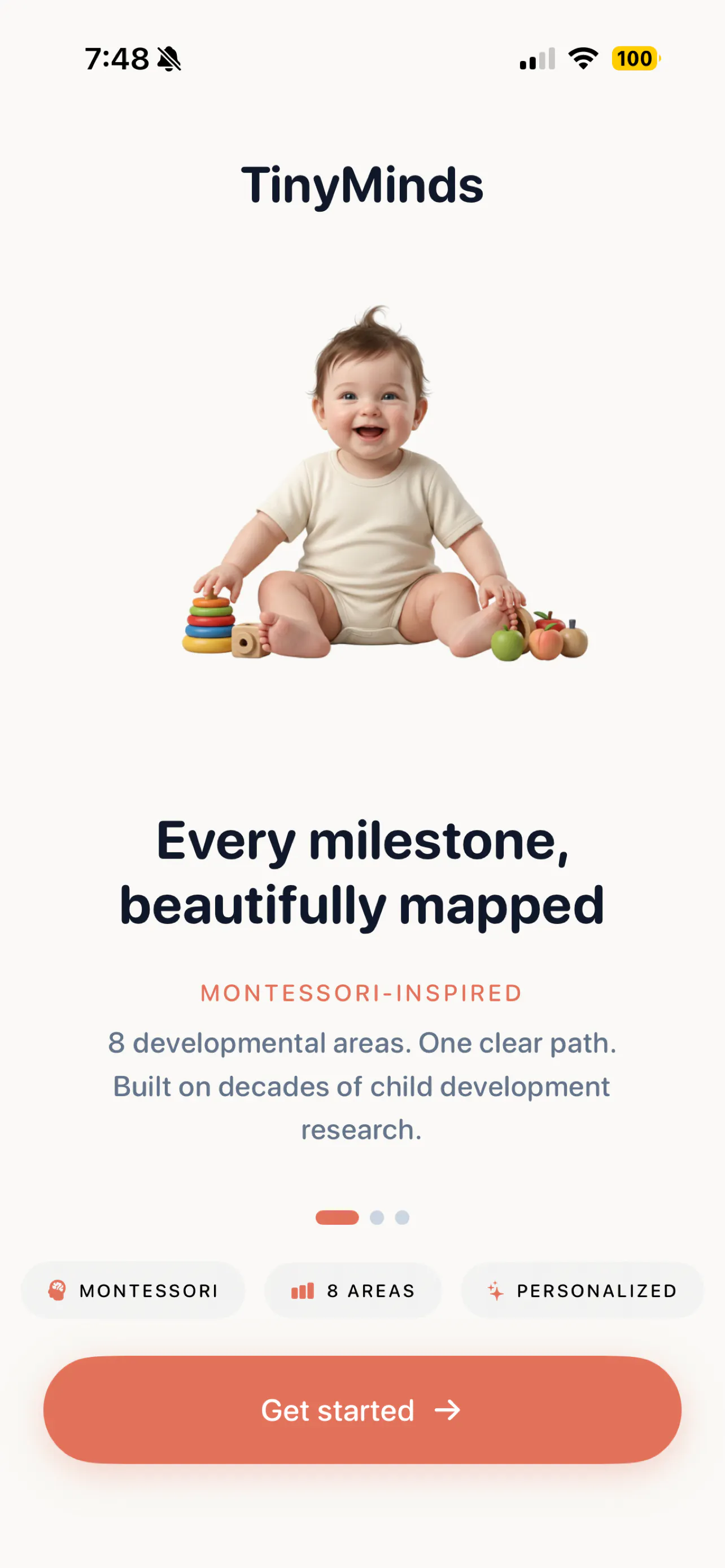 7:48

100

TinyMinds

Every milestone, beautifully mapped

MONTESSORI-INSPIRED

8 developmental areas. One clear path. Built on decades of child development research.

MONTESSORI

8 AREAS

PERSONALIZED

Get started →